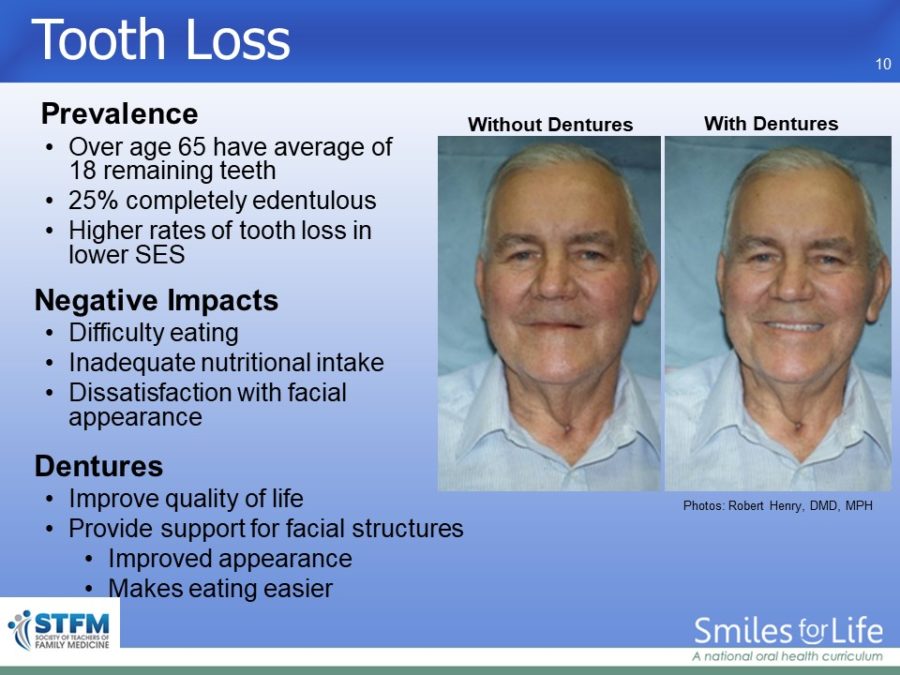 Tooth Loss

10

Prevalence
• Over age 65 have average of 18 remaining teeth
• 25% completely edentulous
• Higher rates of tooth loss in lower SES

Negative Impacts
• Difficulty eating
• Inadequate nutritional intake
• Dissatisfaction with facial appearance

Dentures
• Improve quality of life
• Provide support for facial structures
• Improved appearance
• Makes eating easier

Without Dentures

With Dentures

Photos: Robert Henry, DMD, MPH

STFM SOCIETY OF TEACHERS OF FAMILY MEDICINE

Smiles for Life
A national oral health curriculum